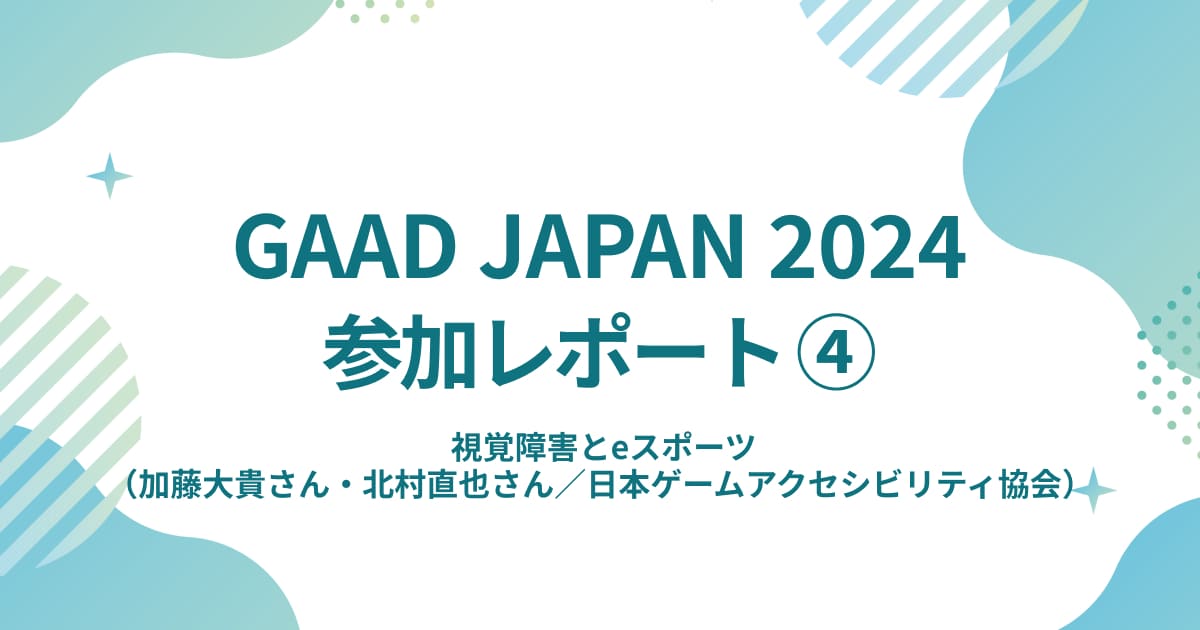 GAAD JAPAN 2024
参加レポート④

視覚障害とeスポーツ
（加藤大貴さん・北村直也さん／日本ゲームアクセシビリティ協会）